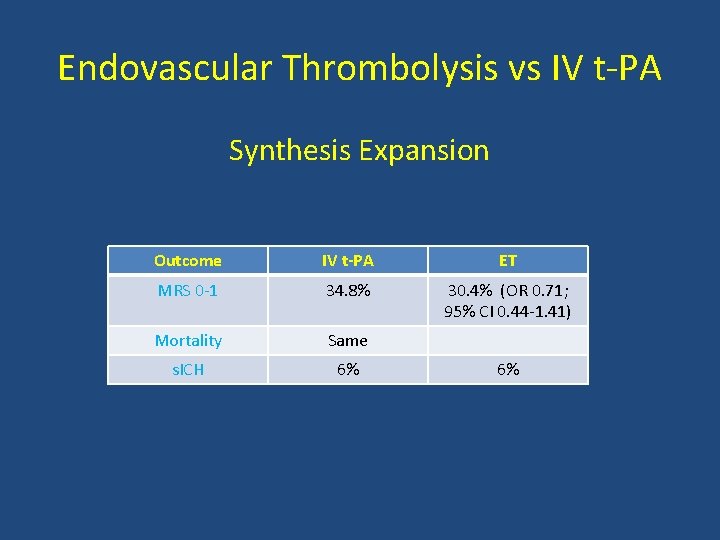 Endovascular Thrombolysis vs IV t-PA

Synthesis Expansion

| Outcome | IV t-PA | ET |
|---|---|---|
| MRS 0-1 | 34.8% | 30.4% (OR 0.71; 95% CI 0.44-1.41) |
| Mortality | Same | |
| sICH | 6% | 6% |